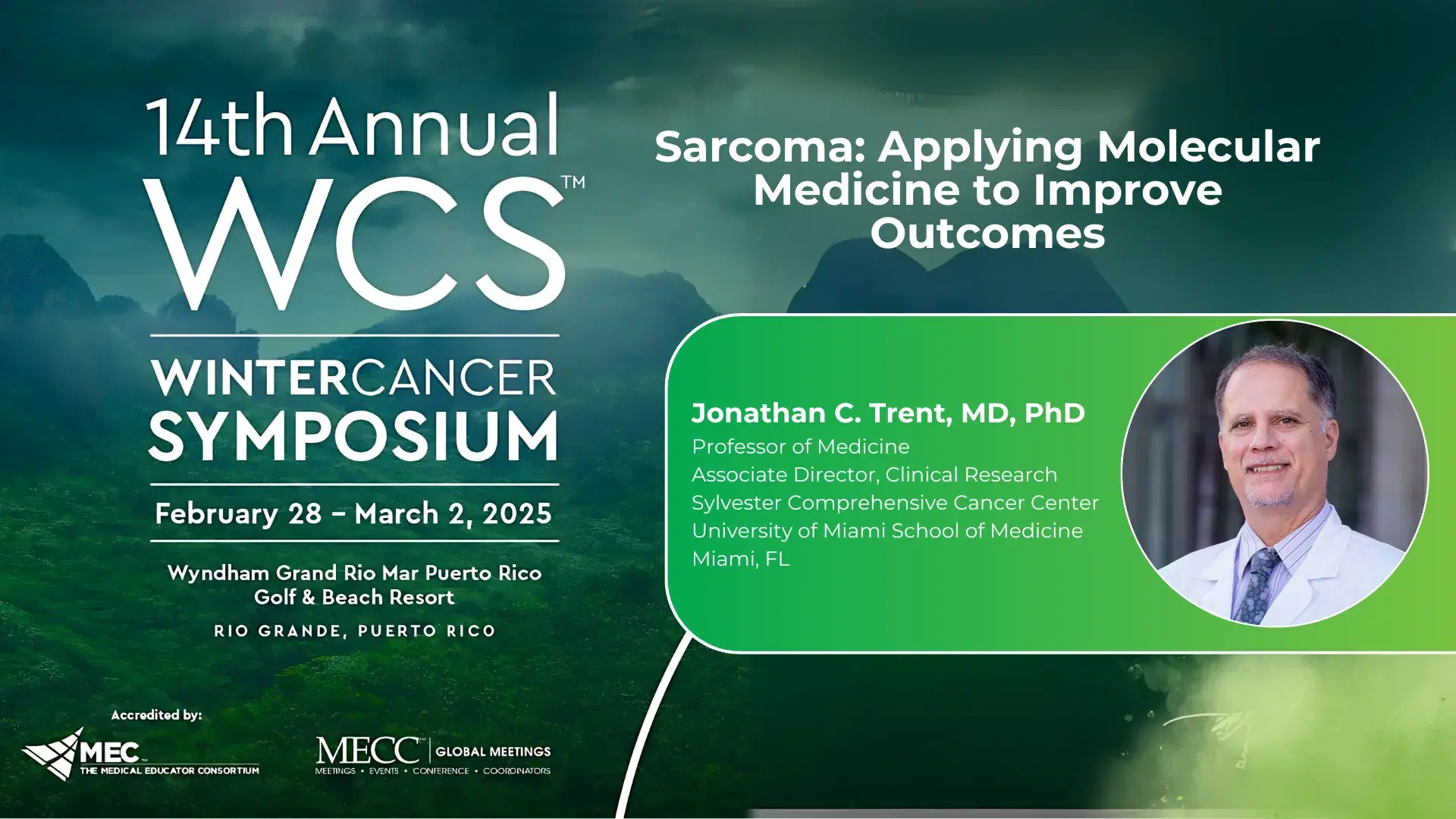 14th Annual
WCS™
WINTERCANCER
SYMPOSIUM
February 28 – March 2, 2025
Wyndham Grand Rio Mar Puerto Rico Golf & Beach Resort
RIO GRANDE, PUERTO RICO

Accredited by:
MEC
THE MEDICAL EDUCATOR CONSORTIUM
MECC | GLOBAL MEETINGS
MEETINGS • EVENTS • CONFERENCE • COORDINATORS

Sarcoma: Applying Molecular Medicine to Improve Outcomes

Jonathan C. Trent, MD, PhD
Professor of Medicine
Associate Director, Clinical Research
Sylvester Comprehensive Cancer Center
University of Miami School of Medicine
Miami, FL